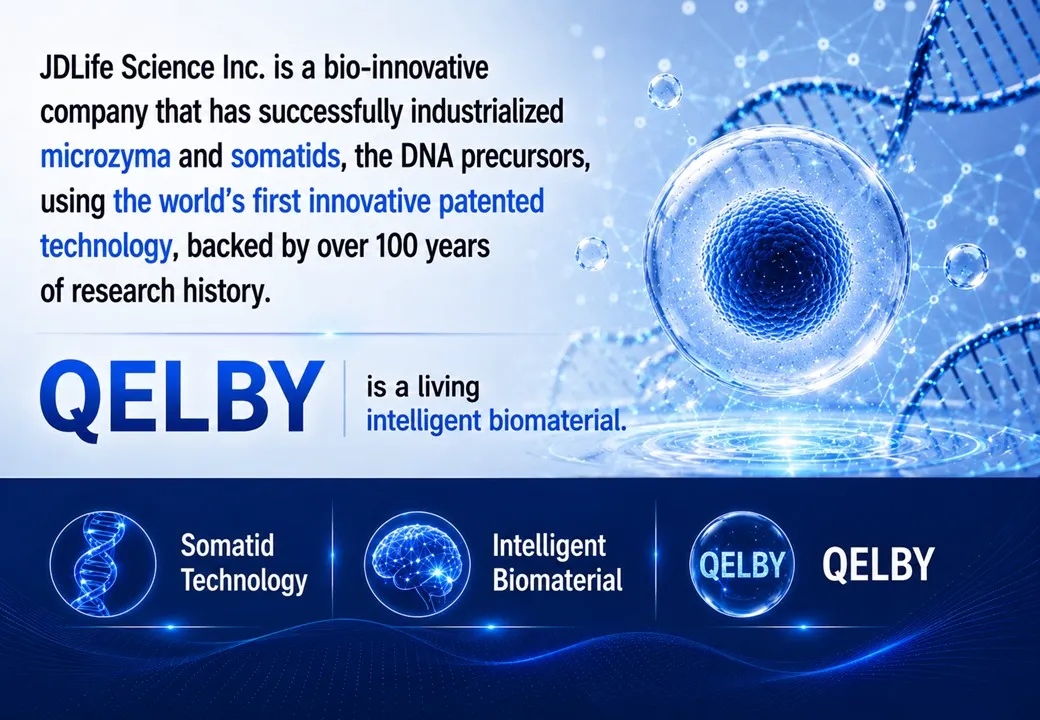 JDLife Science Inc. is a bio-innovative company that has successfully industrialized microzyma and somatids, the DNA precursors, using the world's first innovative patented technology, backed by over 100 years of research history.

QELBY

is a living intelligent biomaterial.

Somatid Technology

Intelligent Biomaterial

QELBY

QELBY